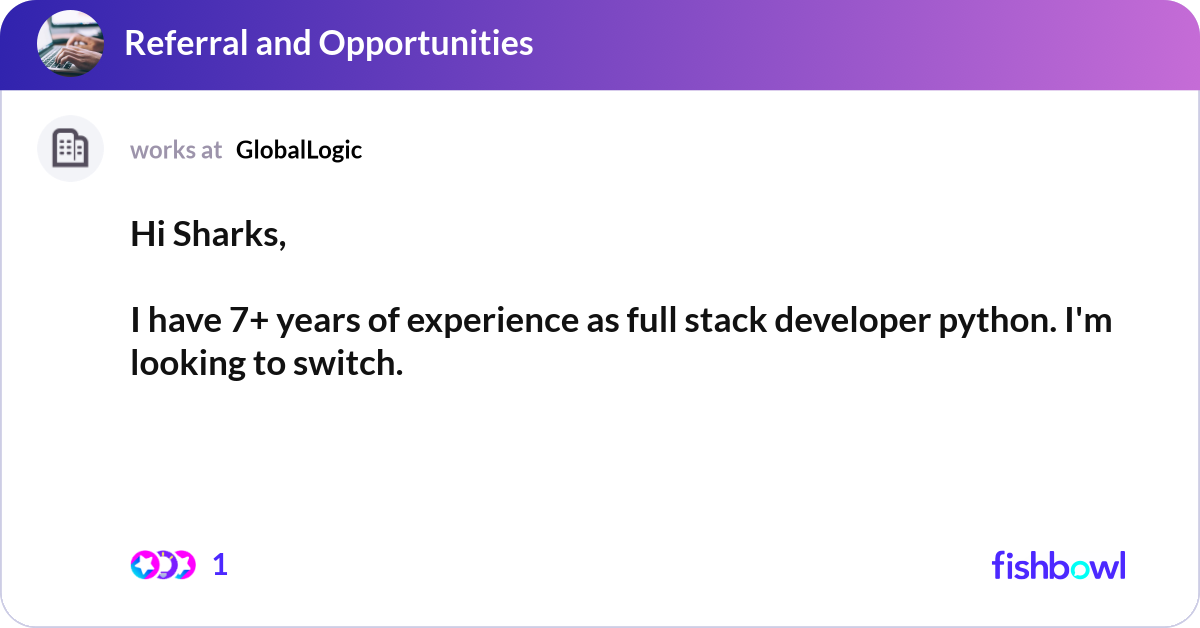 Referral and Opportunities

works at GlobalLogic

Hi Sharks,

I have 7+ years of experience as full stack developer python. I'm looking to switch.

1

fishbowl